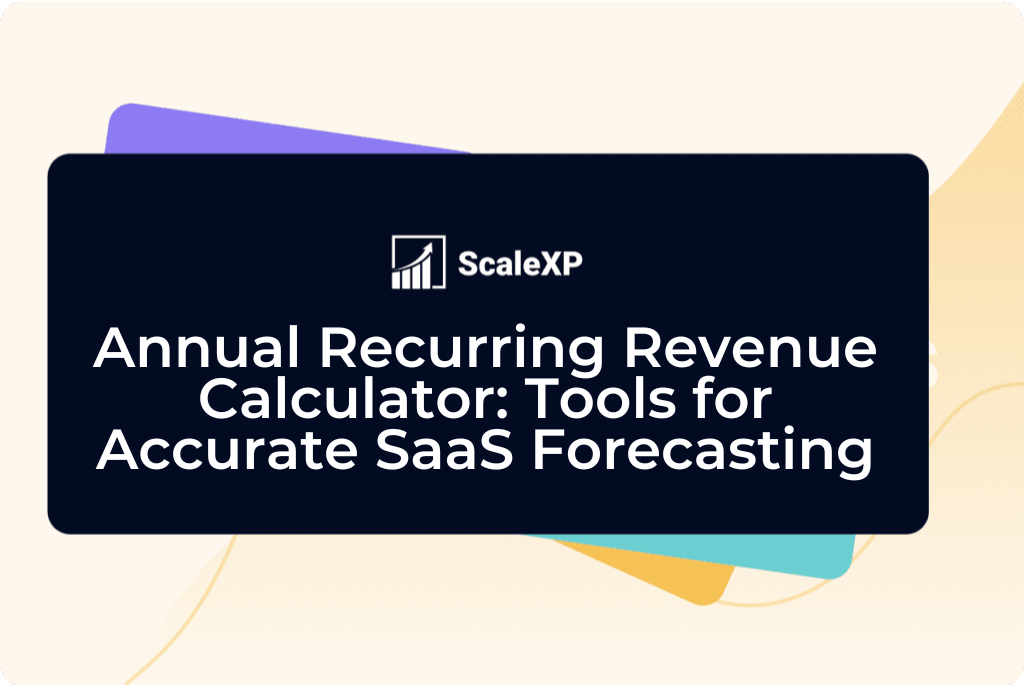 ScaleXP

Annual Recurring Revenue Calculator: Tools for Accurate SaaS Forecasting